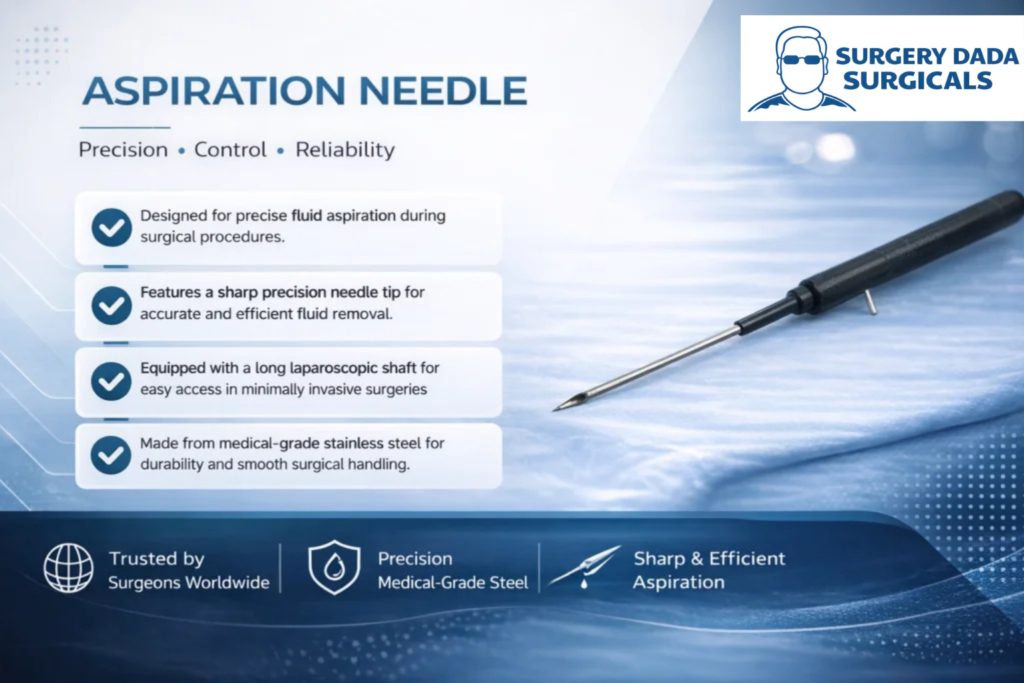 SURGERY DADA SURGICALS

ASPIRATION NEEDLE

Precision • Control • Reliability

Designed for precise fluid aspiration during surgical procedures.

Features a sharp precision needle tip for accurate and efficient fluid removal.

Equipped with a long laparoscopic shaft for easy access in minimally invasive surgeries

Made from medical-grade stainless steel for durability and smooth surgical handling.

Trusted by Surgeons Worldwide

Precision Medical-Grade Steel

Sharp & Efficient Aspiration